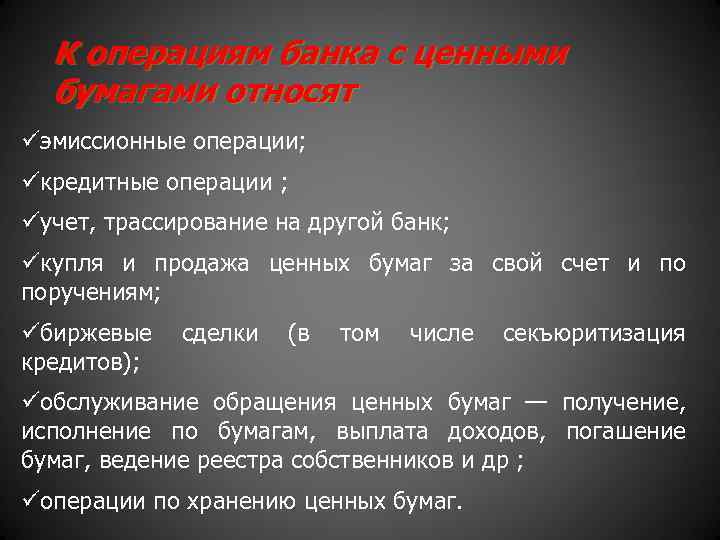 К операциям банка с ценными бумагами относят

✓эмиссионные операции;

✓кредитные операции ;

✓учет, трассирование на другой банк;

✓купля и продажа ценных бумаг за свой счет и по поручениям;

✓биржевые сделки (в том числе секъюритизация кредитов);

✓обслуживание обращения ценных бумаг — получение, исполнение по бумагам, выплата доходов, погашение бумаг, ведение реестра собственников и др ;

✓операции по хранению ценных бумаг.